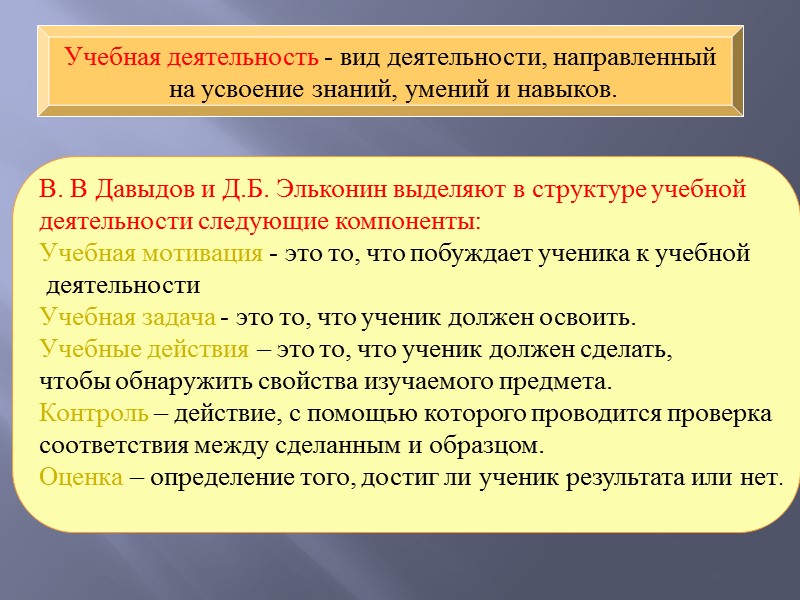 Учебная деятельность - вид деятельности, направленный на усвоение знаний, умений и навыков.

В. В Давыдов и Д.Б. Эльконин выделяют в структуре учебной деятельности следующие компоненты:
Учебная мотивация - это то, что побуждает ученика к учебной деятельности
Учебная задача - это то, что ученик должен освоить.
Учебные действия – это то, что ученик должен сделать, чтобы обнаружить свойства изучаемого предмета.
Контроль – действие, с помощью которого проводится проверка соответствия между сделанным и образцом.
Оценка – определение того, достиг ли ученик результата или нет.